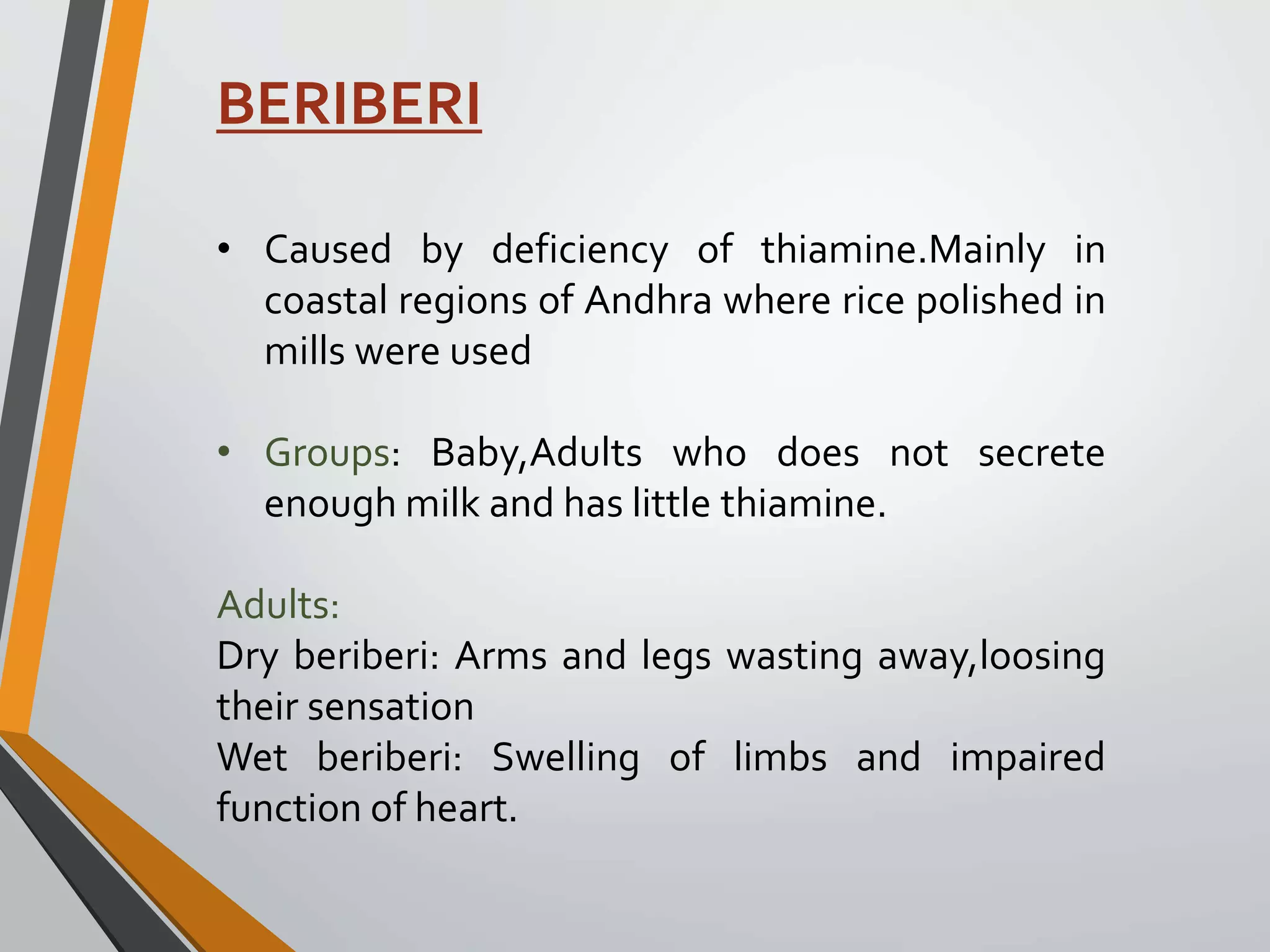 BERIBERI

• Caused by deficiency of thiamine.Mainly in coastal regions of Andhra where rice polished in mills were used

• Groups: Baby,Adults who does not secrete enough milk and has little thiamine.

Adults:
Dry beriberi: Arms and legs wasting away,loosing their sensation
Wet beriberi: Swelling of limbs and impaired function of heart.